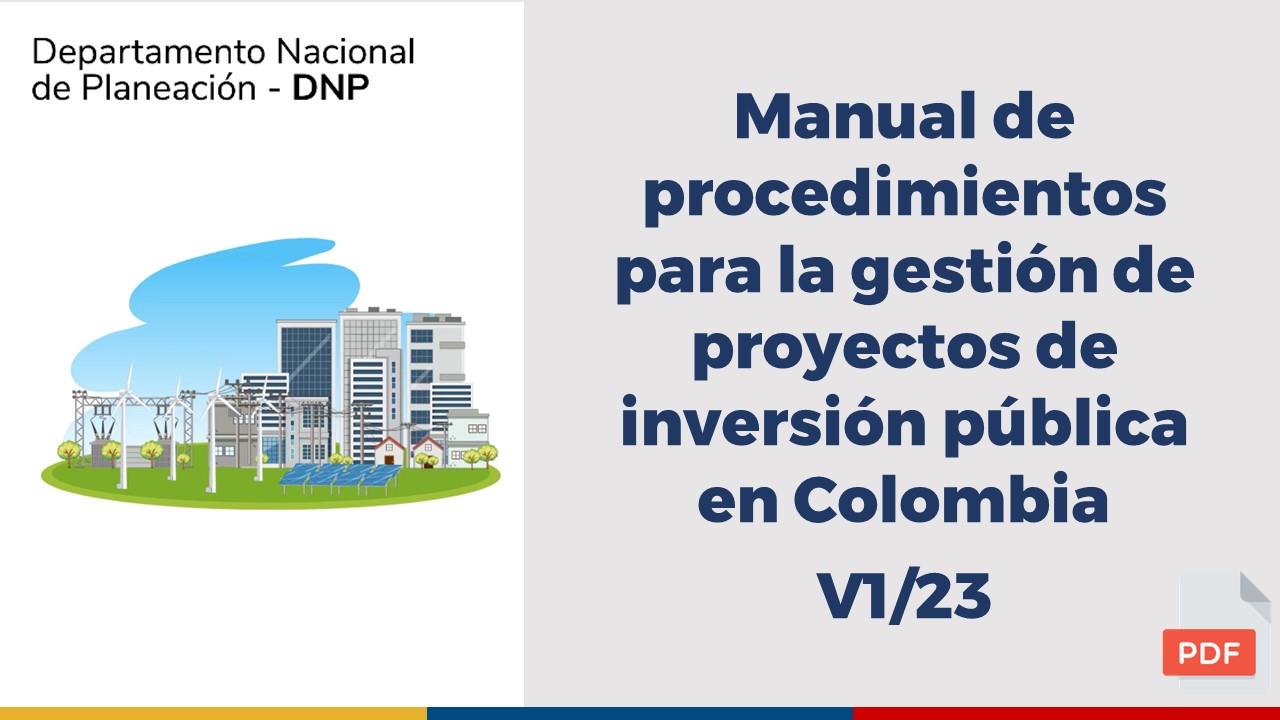 Departamento Nacional de Planeación - DNP

Manual de procedimientos para la gestión de proyectos de inversión pública en Colombia

V1/23

PDF